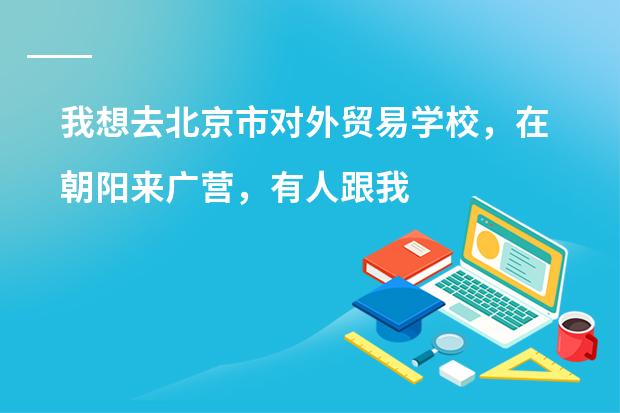 我想去北京市对外贸易学校，在朝阳来广营，有人跟我